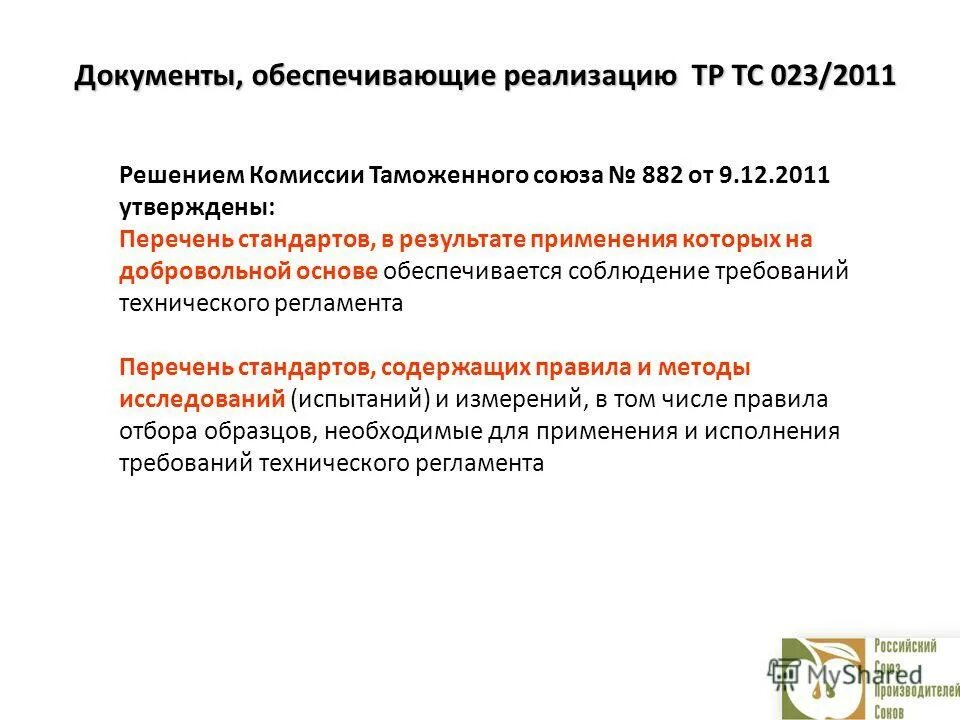 Документы, обеспечивающие реализацию ТР ТС 023/2011

Решением Комиссии Таможенного союза № 882 от 9.12.2011 утверждены:
Перечень стандартов, в результате применения которых на добровольной основе обеспечивается соблюдение требований технического регламента

Перечень стандартов, содержащих правила и методы исследований (испытаний) и измерений, в том числе правила отбора образцов, необходимые для применения и исполнения требований технического регламента

MyShared

Российский Союз Производителей Соков